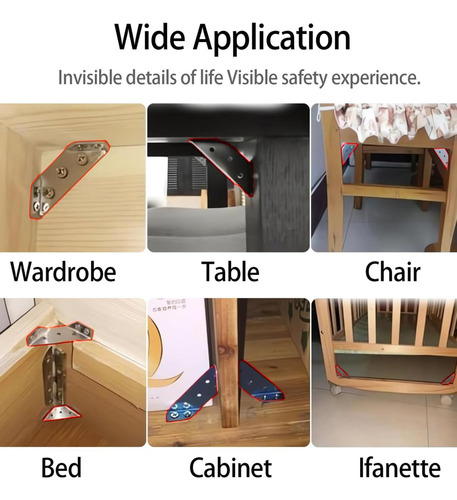 Wide Application

Invisible details of life Visible safety experience.

Wardrobe

Table

Chair

Bed

Cabinet

Ifanette